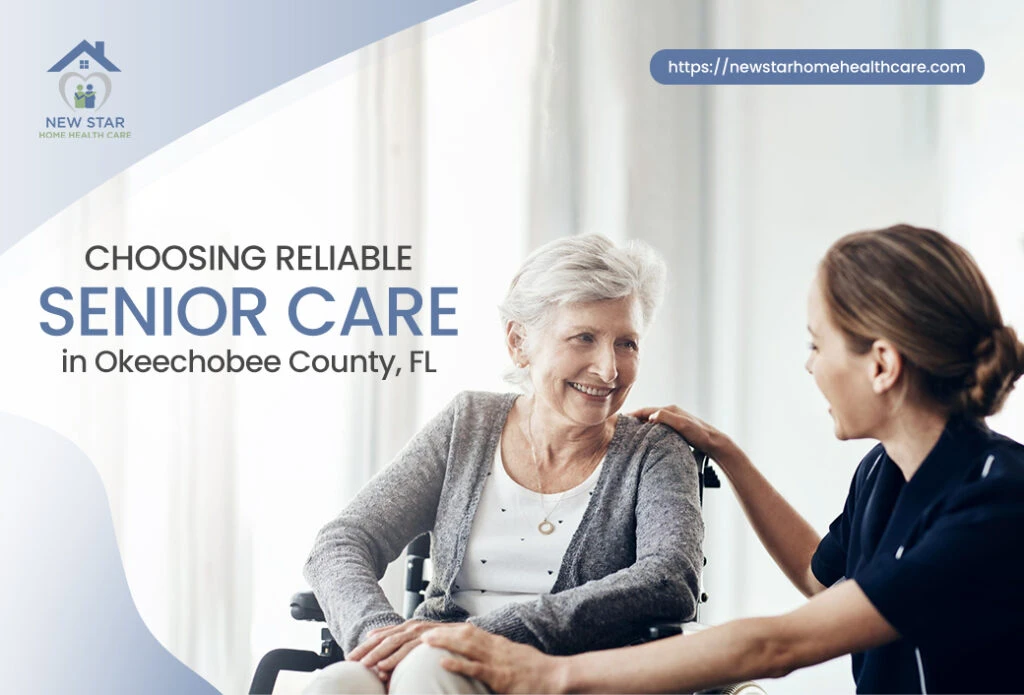 NEW STAR
HOME HEALTH CARE

https://newstarhomehealthcare.com

CHOOSING RELIABLE
SENIOR CARE
in Okeechobee County, FL